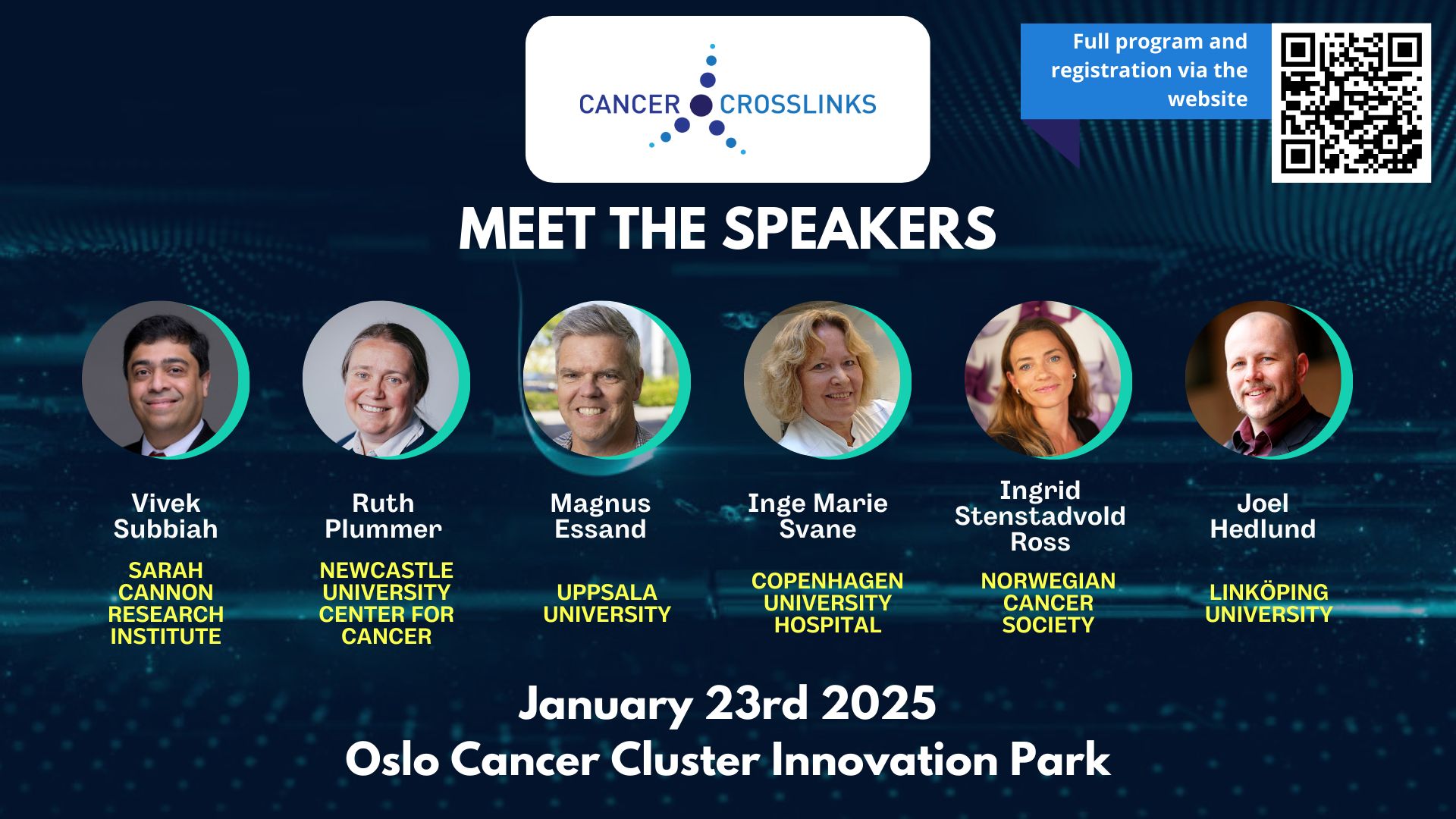 CANCER CROSSLINKS

Full program and registration via the website

MEET THE SPEAKERS

Vivek Subbiah
SARAH CANNON RESEARCH INSTITUTE

Ruth Plummer
NEWCASTLE UNIVERSITY CENTER FOR CANCER

Magnus Essand
UPPSALA UNIVERSITY

Inge Marie Svane
COPENHAGEN UNIVERSITY HOSPITAL

Ingrid Stenstadvold Ross
NORWEGIAN CANCER SOCIETY

Joel Hedlund
LINKÖPING UNIVERSITY

January 23rd 2025
Oslo Cancer Cluster Innovation Park